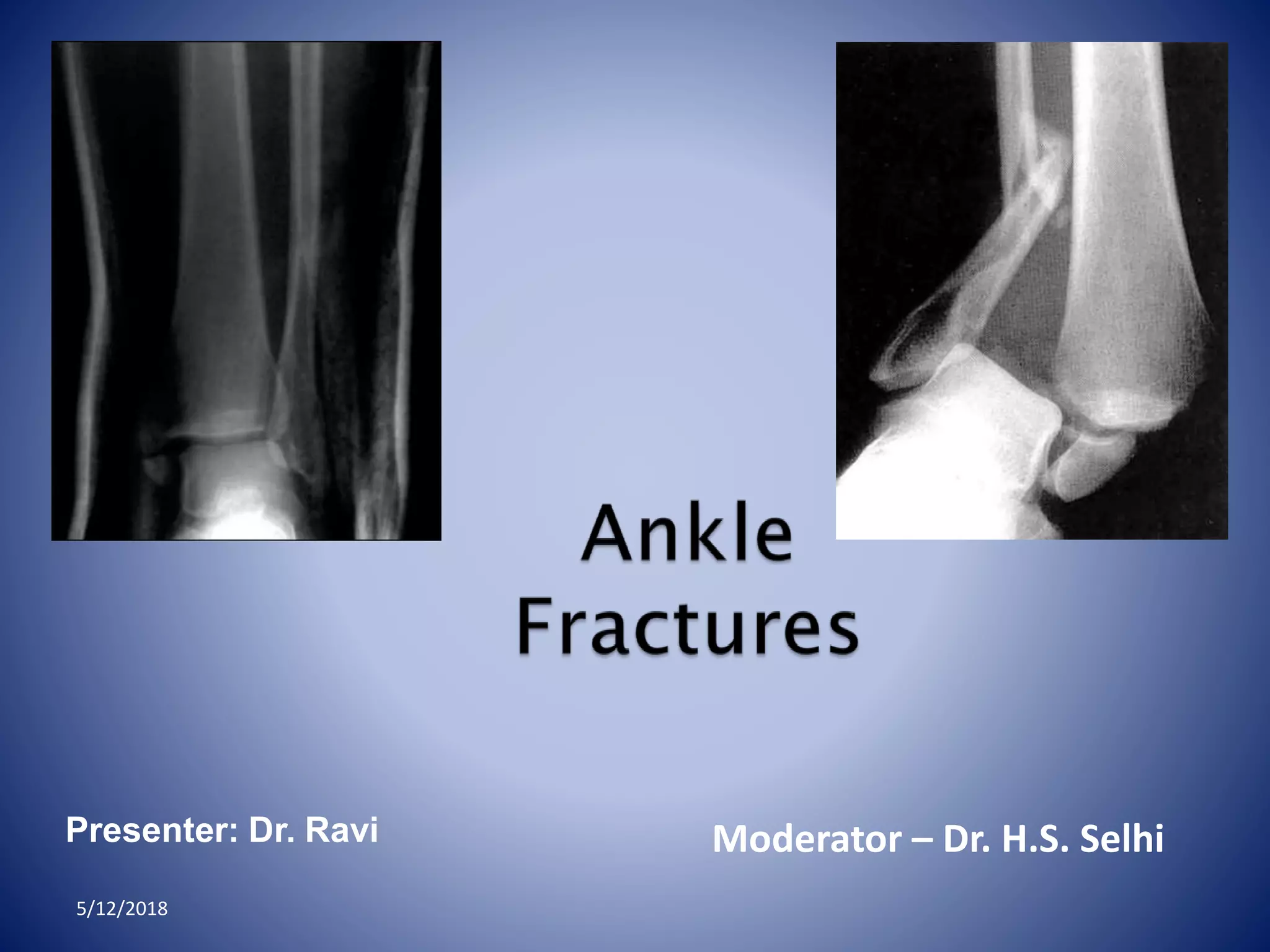 Ankle Fractures

Presenter: Dr. Ravi

Moderator – Dr. H.S. Selhi

5/12/2018